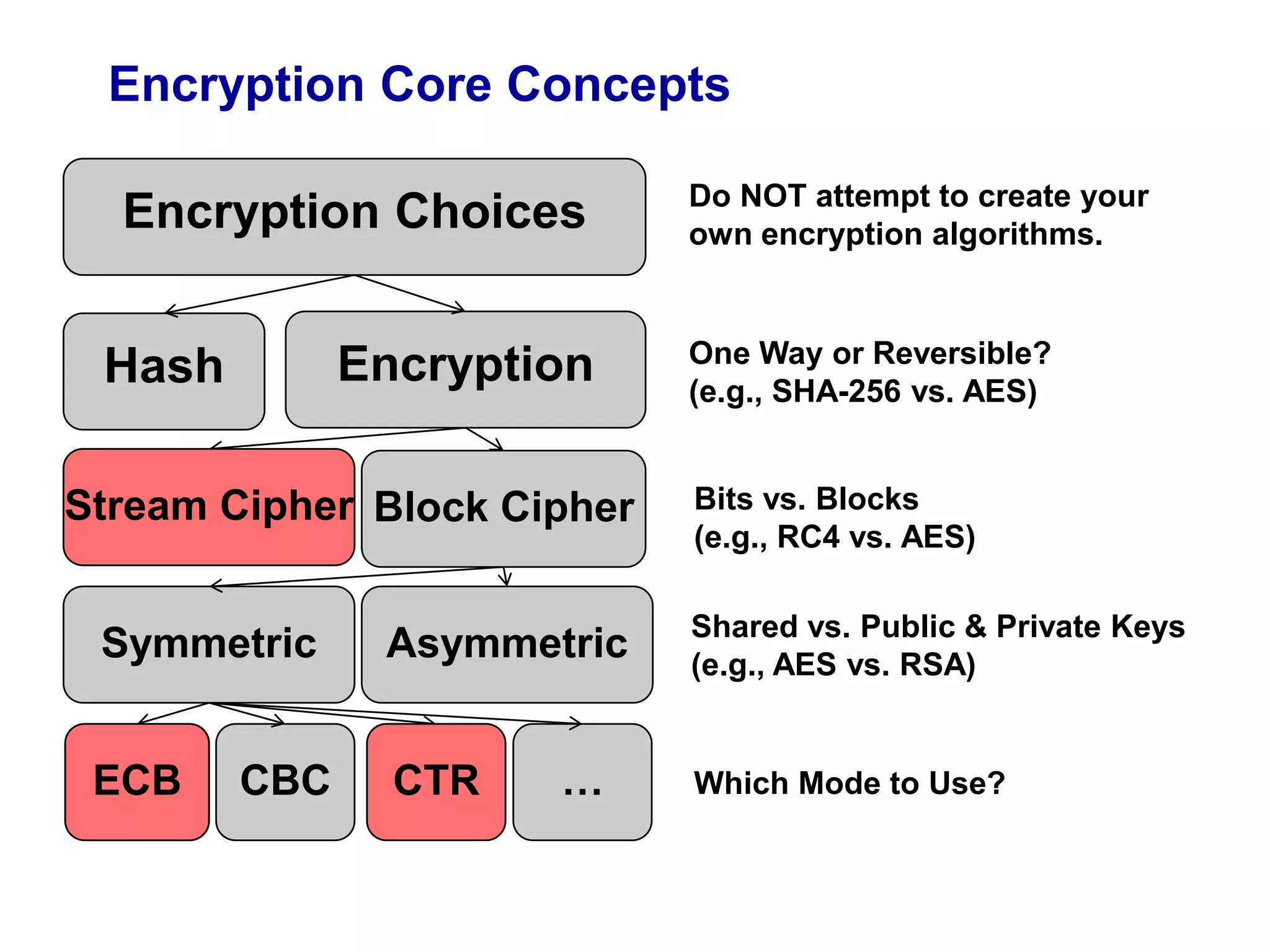 Encryption Core Concepts

Encryption Choices

Do NOT attempt to create your own encryption algorithms.

Hash

Encryption

One Way or Reversible?
(e.g., SHA-256 vs. AES)

Stream Cipher

Block Cipher

Bits vs. Blocks
(e.g., RC4 vs. AES)

Symmetric

Asymmetric

Shared vs. Public & Private Keys
(e.g., AES vs. RSA)

ECB

CBC

CTR

…

Which Mode to Use?